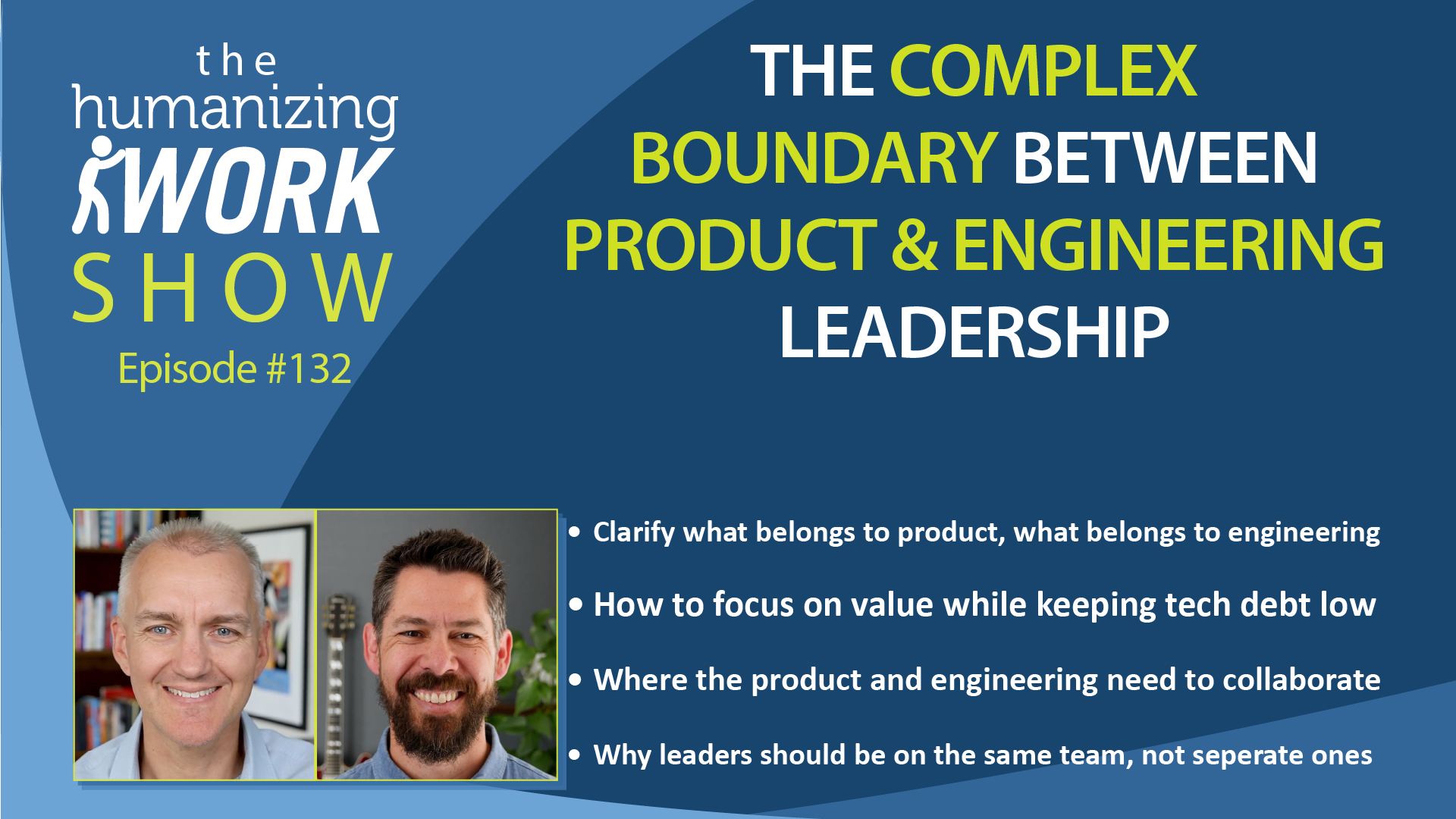 the humanizing WORK SHOW

Episode #132

THE COMPLEX BOUNDARY BETWEEN PRODUCT & ENGINEERING LEADERSHIP

• Clarify what belongs to product, what belongs to engineering

• How to focus on value while keeping tech debt low

• Where the product and engineering need to collaborate

• Why leaders should be on the same team, not seperate ones